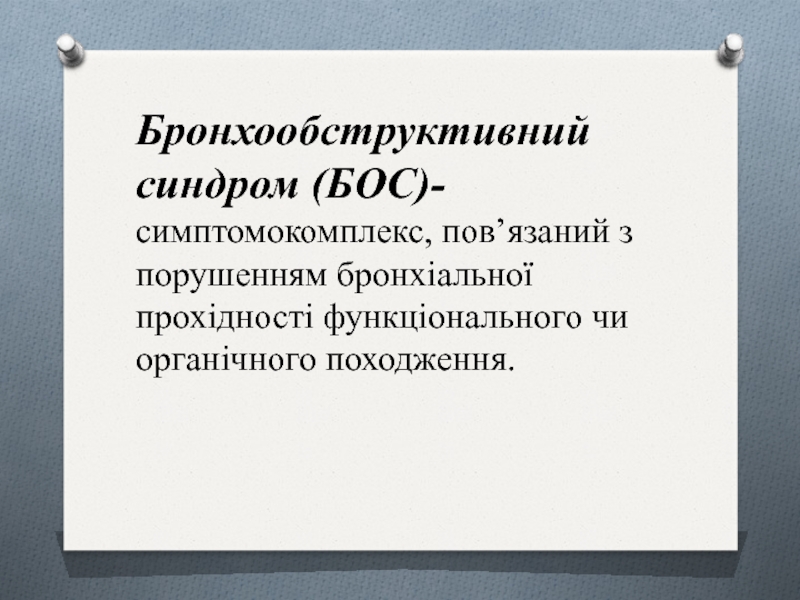 Бронхообструктивний синдром (БОС)- симптомокомплекс, пов’язаний з порушенням бронхіальної прохідності функціонального чи органічного походження.